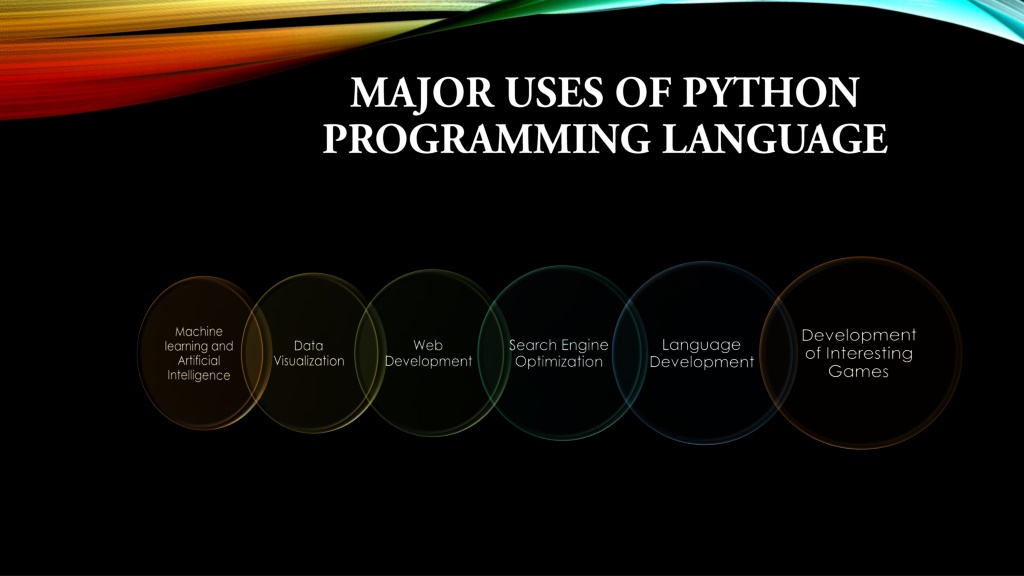 MAJOR USES OF PYTHON PROGRAMMING LANGUAGE

Machine learning and Artificial Intelligence

Data Visualization

Web Development

Search Engine Optimization

Language Development

Development of Interesting Games